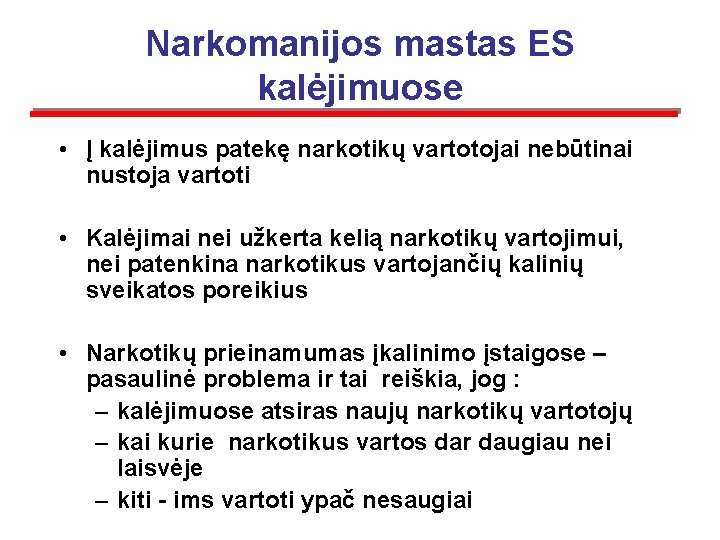 Narkomanijos mastas ES kalėjimuose

• Į kalėjimus patekę narkotikų vartotojai nebūtinai nustoja vartoti

• Kalėjimai nei užkerta kelią narkotikų vartojimui, nei patenkina narkotikus vartojančių kalinių sveikatos poreikius

• Narkotikų prieinamumas įkalinimo įstaigose – pasaulinė problema ir tai reiškia, jog :
– kalėjimuose atsiras naujų narkotikų vartotojų
– kai kurie narkotikus vartos dar daugiau nei laisvėje
– kiti - ims vartoti ypač nesaugiai